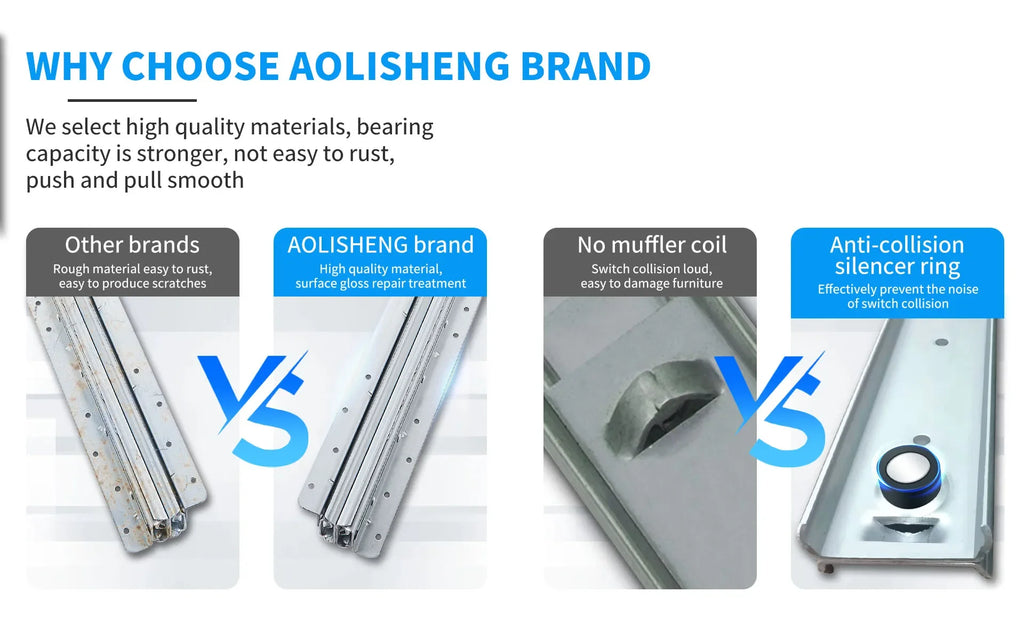 WHY CHOOSE AOLISHENG BRAND

We select high quality materials, bearing capacity is stronger, not easy to rust, push and pull smooth

Other brands
Rough material easy to rust, easy to produce scratches

VS

AOLISHENG brand
High quality material, surface gloss repair treatment

No muffler coil
Switch collision loud, easy to damage furniture

VS

Anti-collision silencer ring
Effectively prevent the noise of switch collision